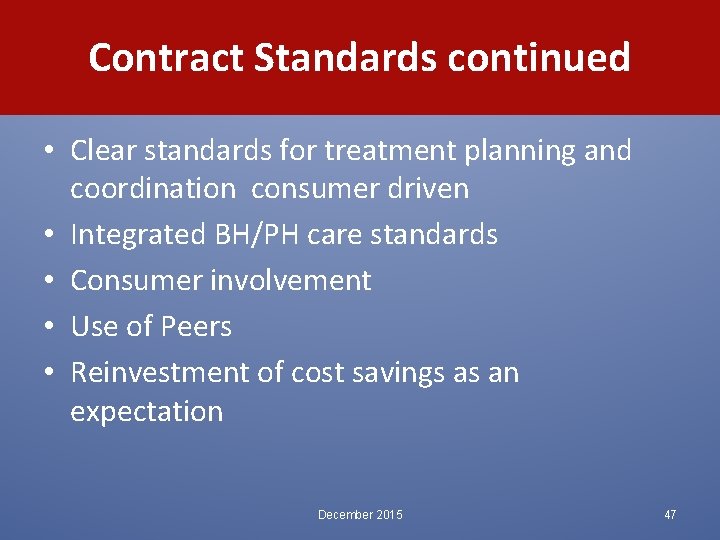 Contract Standards continued

• Clear standards for treatment planning and coordination consumer driven
• Integrated BH/PH care standards
• Consumer involvement
• Use of Peers
• Reinvestment of cost savings as an expectation

December 2015

47